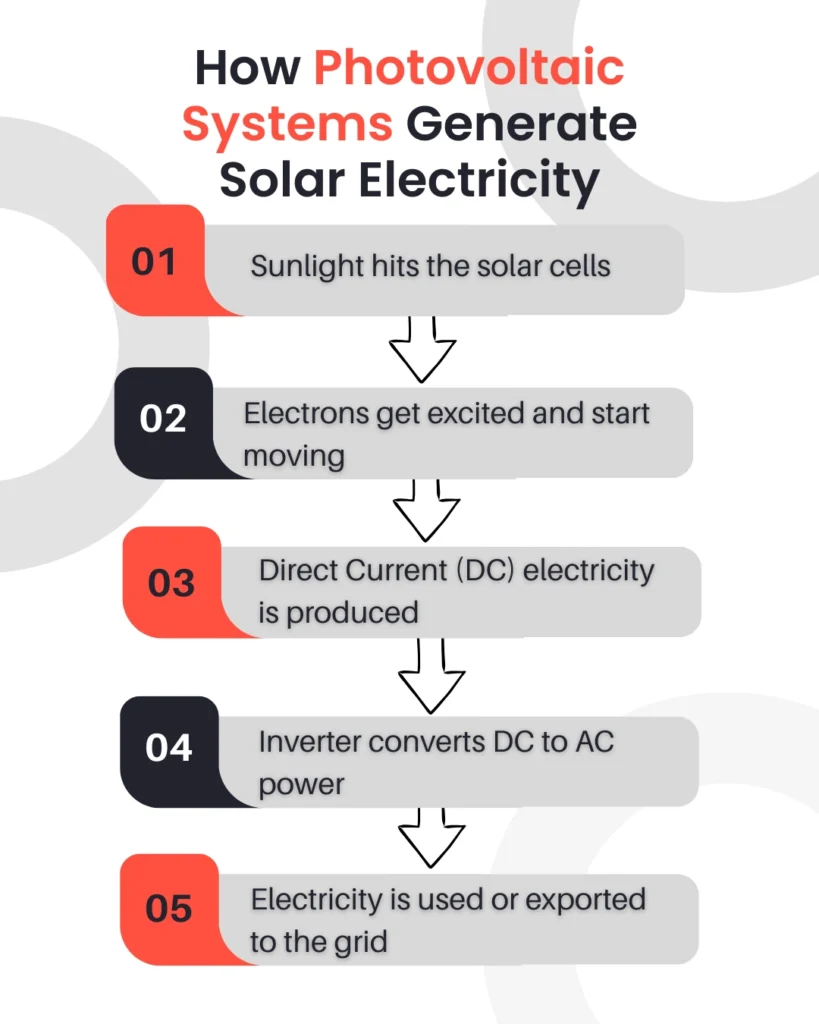 How Photovoltaic Systems Generate Solar Electricity

01 Sunlight hits the solar cells

02 Electrons get excited and start moving

03 Direct Current (DC) electricity is produced

04 Inverter converts DC to AC power

05 Electricity is used or exported to the grid